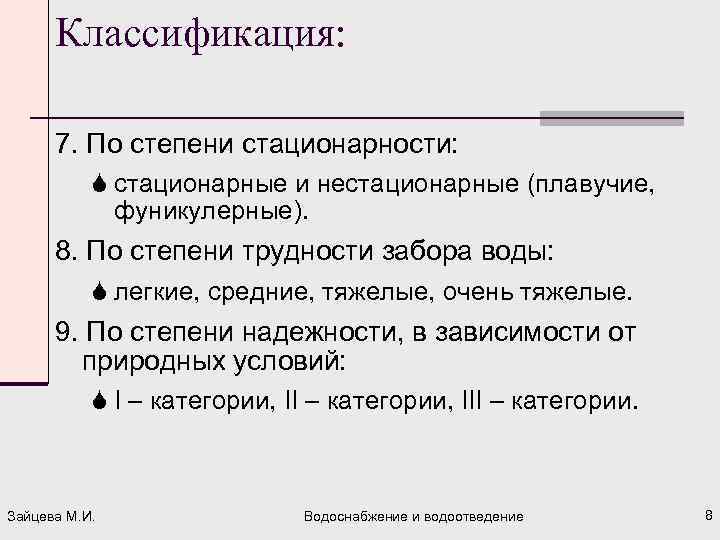 Классификация:

7. По степени стационарности:

стационарные и нестационарные (плавучие, фуникулерные).

8. По степени трудности забора воды:

легкие, средние, тяжелые, очень тяжелые.

9. По степени надежности, в зависимости от природных условий:

I – категории, II – категории, III – категории.

Зайцева М.И. Водоснабжение и водоотведение 8